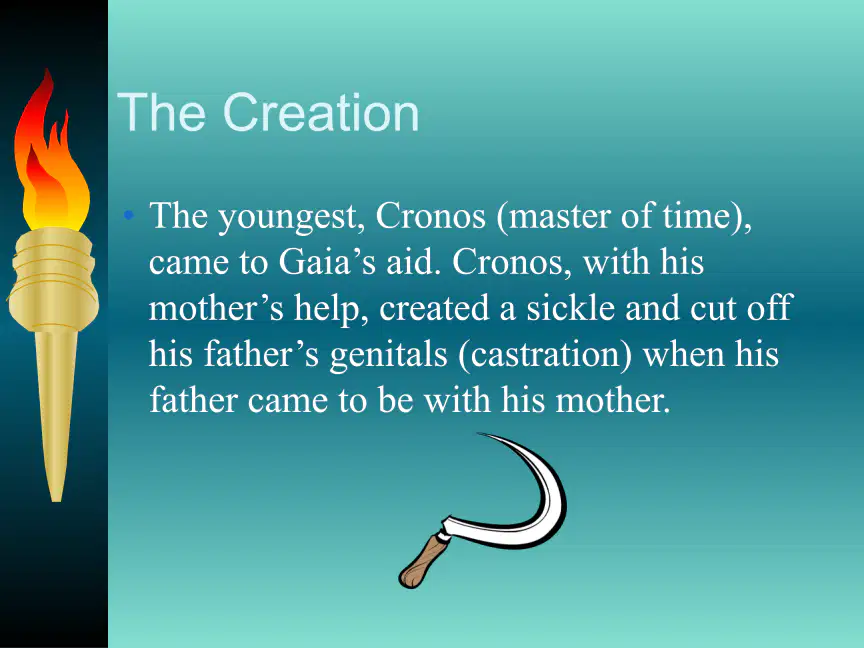 The Creation

• The youngest, Cronos (master of time), came to Gaia’s aid. Cronos, with his mother’s help, created a sickle and cut off his father’s genitals (castration) when his father came to be with his mother.